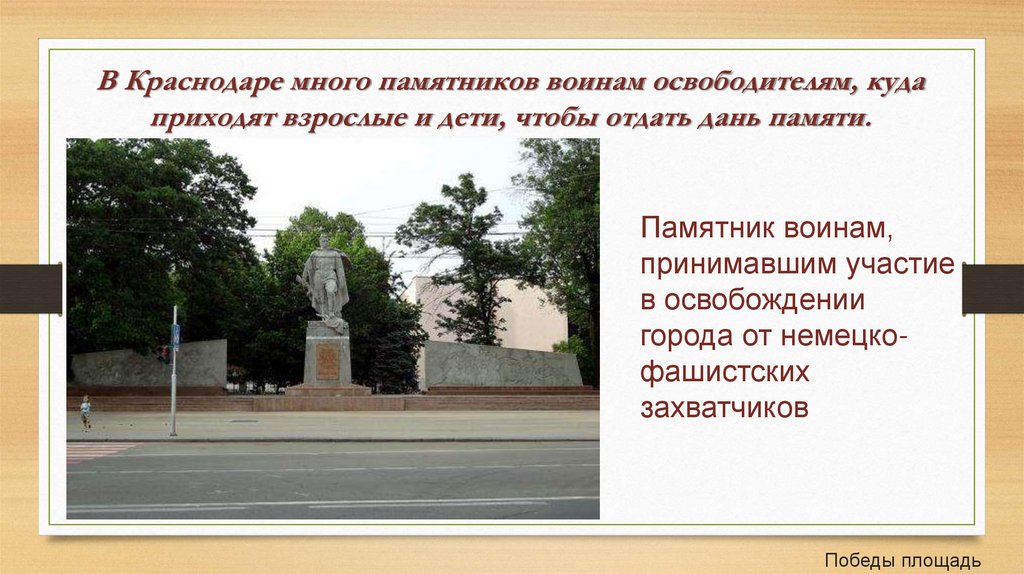 В Краснодаре много памятников воинам освободителям, куда приходят взрослые и дети, чтобы отдать дань памяти.

Памятник воинам, принимавшим участие в освобождении города от немецко-фашистских захватчиков

Победы площадь